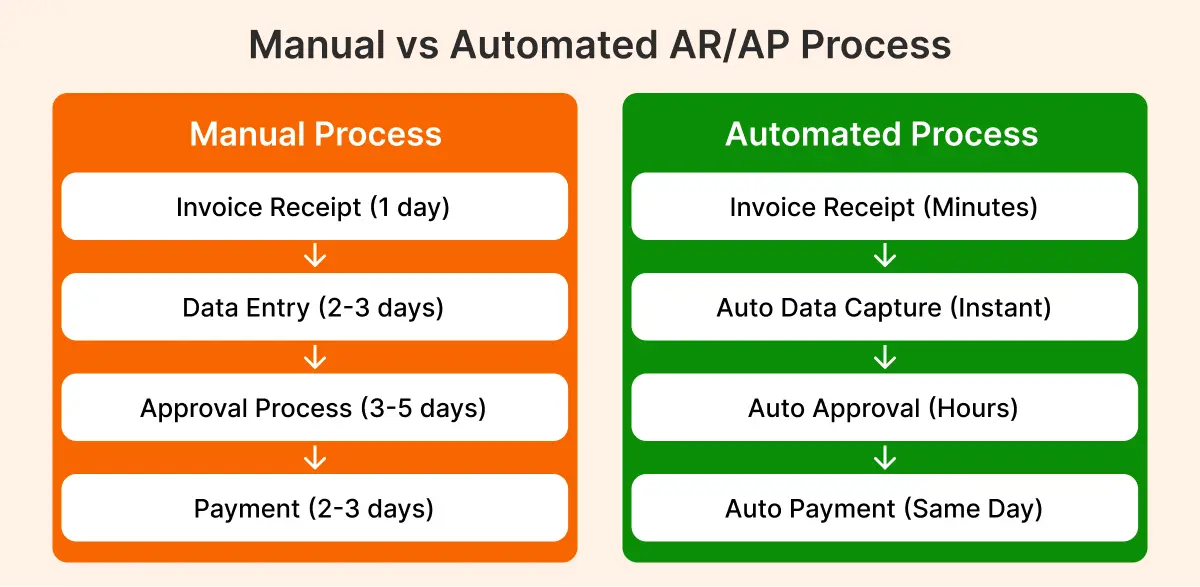 Manual vs Automated AR/AP Process

Manual Process

Invoice Receipt (1 day)

Data Entry (2-3 days)

Approval Process (3-5 days)

Payment (2-3 days)

Automated Process

Invoice Receipt (Minutes)

Auto Data Capture (Instant)

Auto Approval (Hours)

Auto Payment (Same Day)